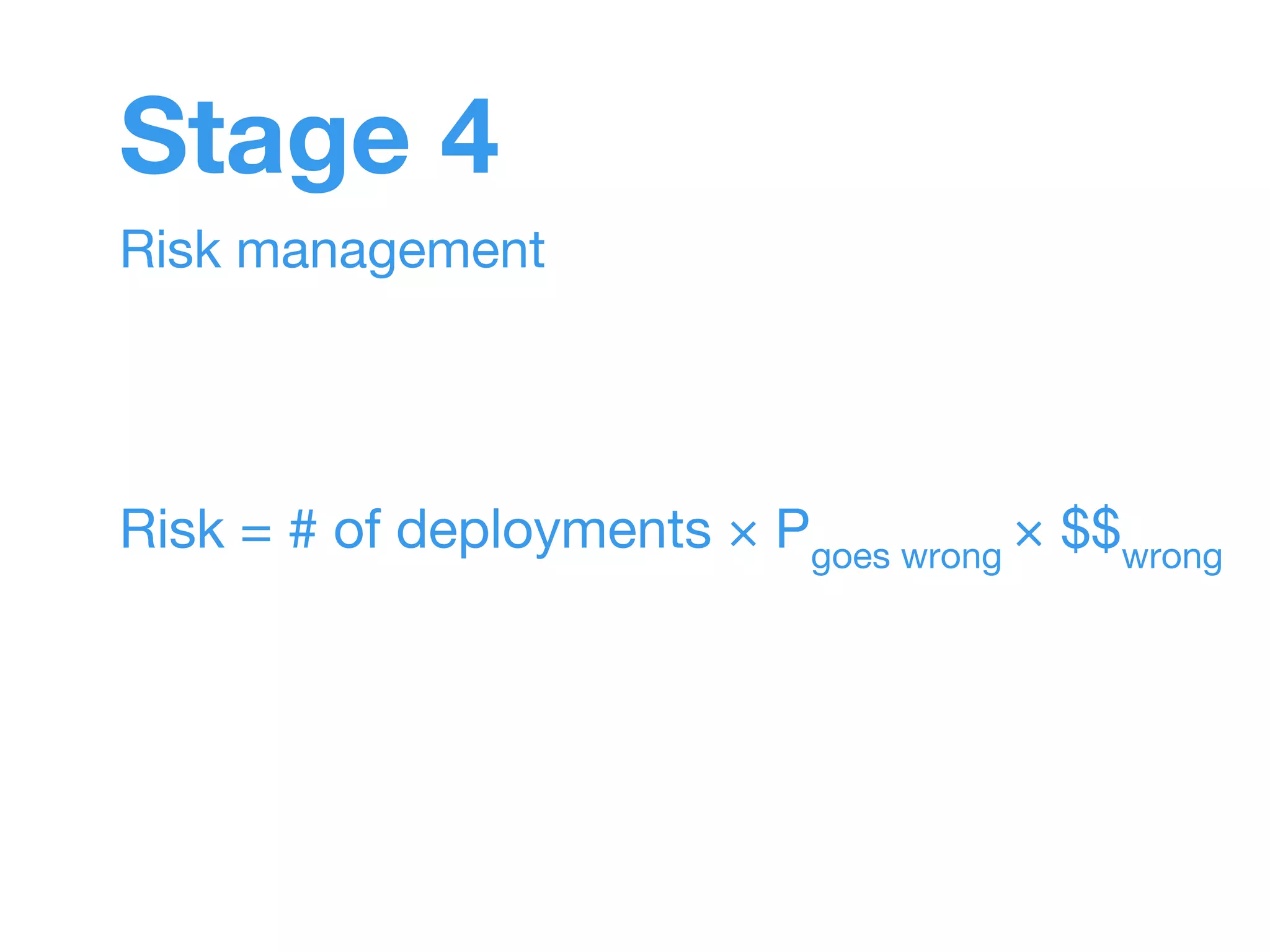 Stage 4

Risk management

$\text{Risk} = \#\text{ of deployments} \times P_{\text{goes wrong}} \times \$\$_{\text{wrong}}$